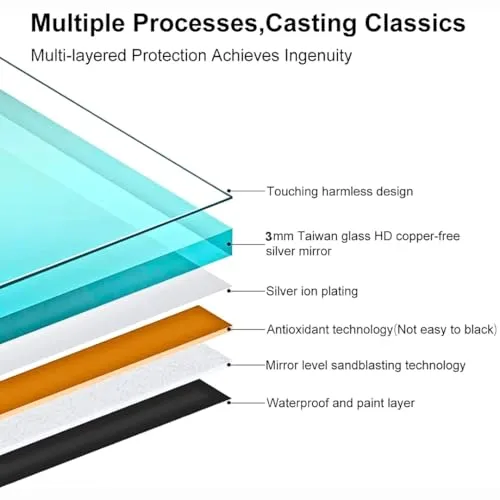 Multiple Processes,Casting Classics

Multi-layered Protection Achieves Ingenuity

Touching harmless design

3mm Taiwan glass HD copper-free silver mirror

Silver ion plating

Antioxidant technology(Not easy to black)

Mirror level sandblasting technology

Waterproof and paint layer